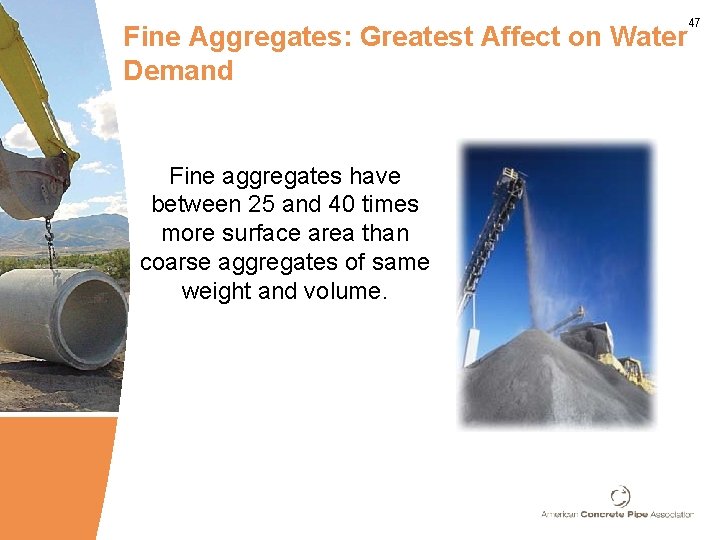 47

Fine Aggregates: Greatest Affect on Water Demand

Fine aggregates have between 25 and 40 times more surface area than coarse aggregates of same weight and volume.

American Concrete Pipe Association